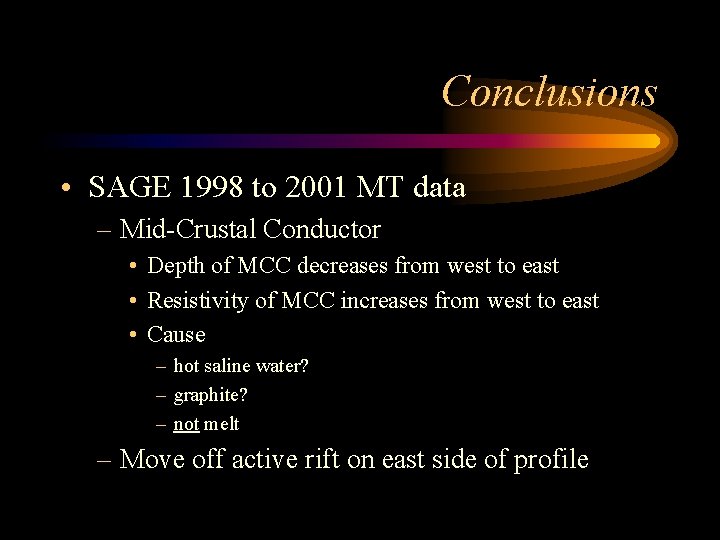 Conclusions

• SAGE 1998 to 2001 MT data
– Mid-Crustal Conductor
• Depth of MCC decreases from west to east
• Resistivity of MCC increases from west to east
• Cause
– hot saline water?
– graphite?
– not melt
– Move off active rift on east side of profile